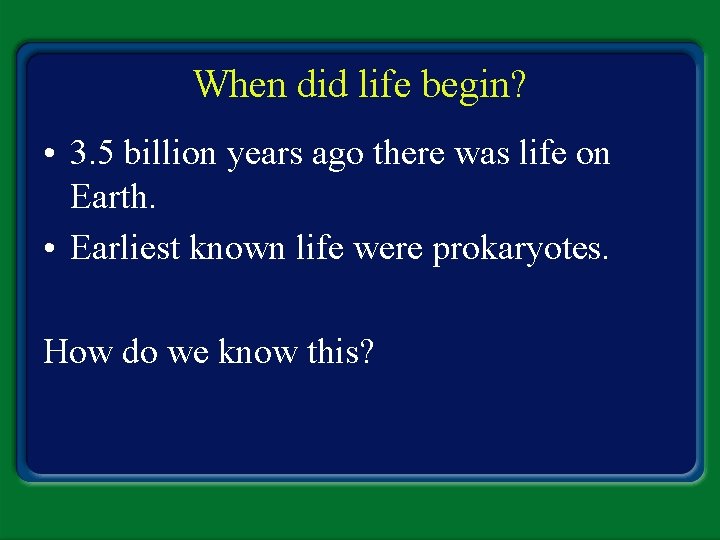 When did life begin?

• 3.5 billion years ago there was life on Earth.
• Earliest known life were prokaryotes.

How do we know this?